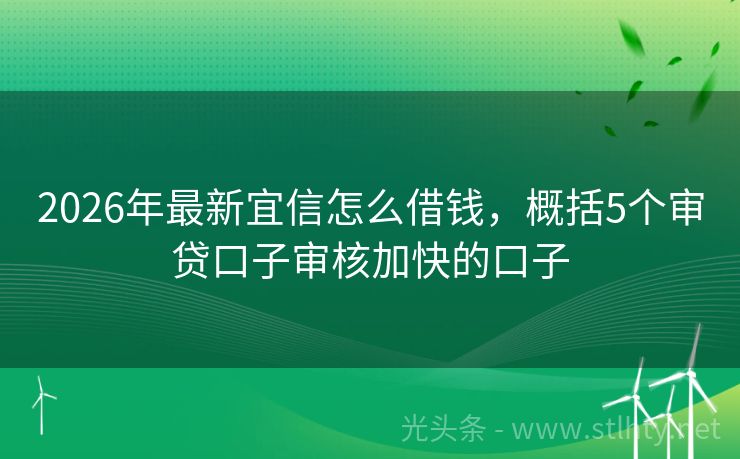 2026年最新宜信怎么借钱，概括5个审贷口子审核加快的口子

光头条 - www.stlhty.net